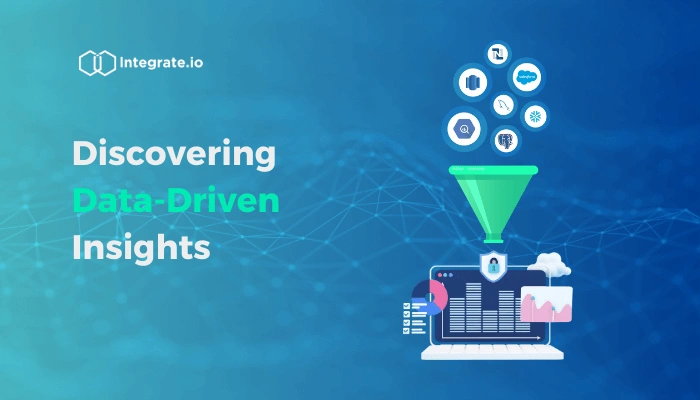 Integrate.io

Discovering Data-Driven Insights

salesforce